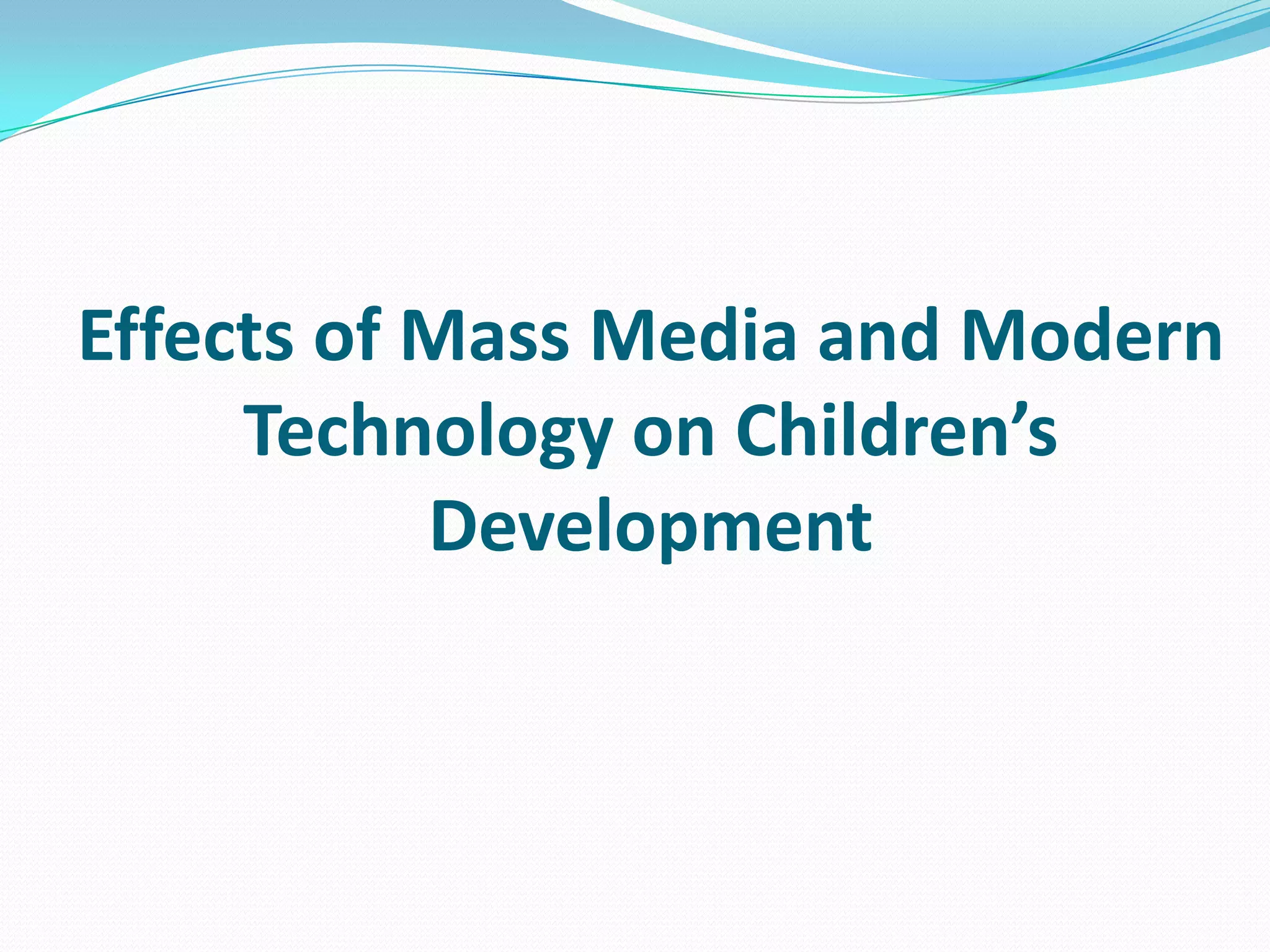 Effects of Mass Media and Modern Technology on Children’s Development